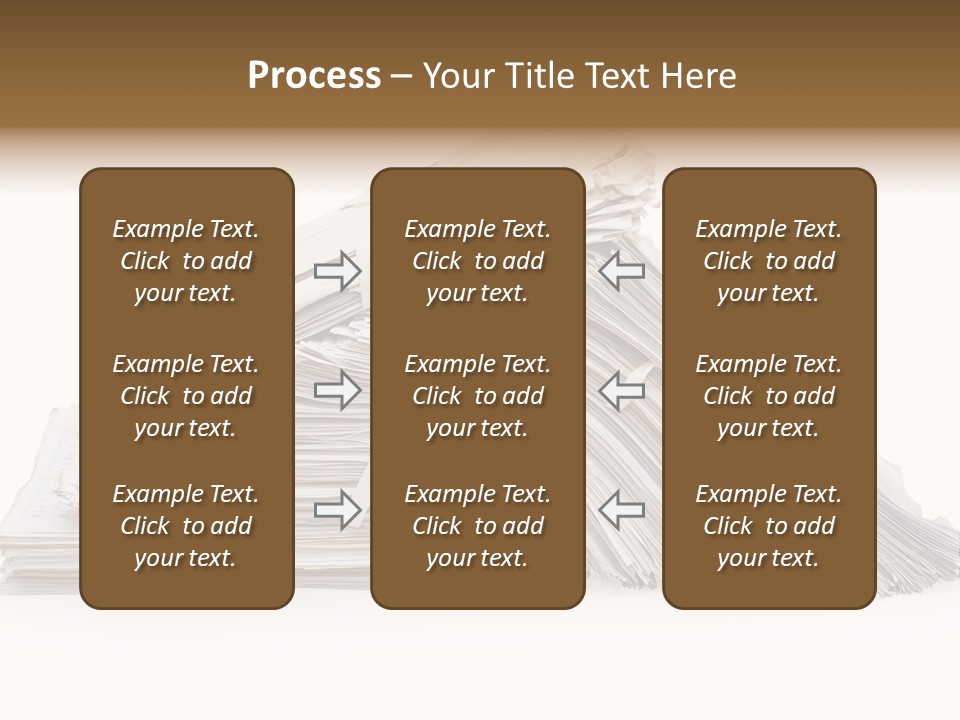 Process – Your Title Text Here

Example Text. Click to add your text.

Example Text. Click to add your text.

Example Text. Click to add your text.

Example Text. Click to add your text.

Example Text. Click to add your text.

Example Text. Click to add your text.

Example Text. Click to add your text.

Example Text. Click to add your text.

Example Text. Click to add your text.